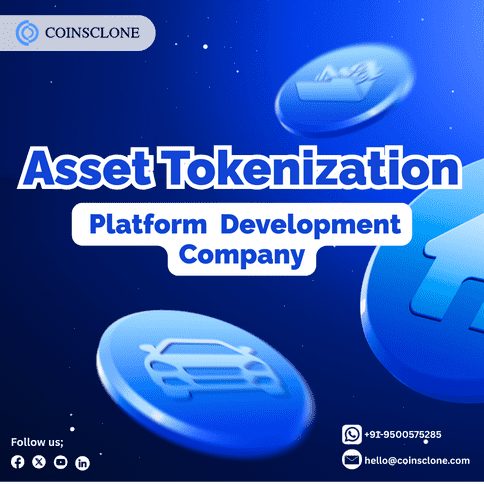 COINSCLONE

Asset Tokenization

Platform Development Company

Follow us;

+91-9500575285

hello@coinsclone.com